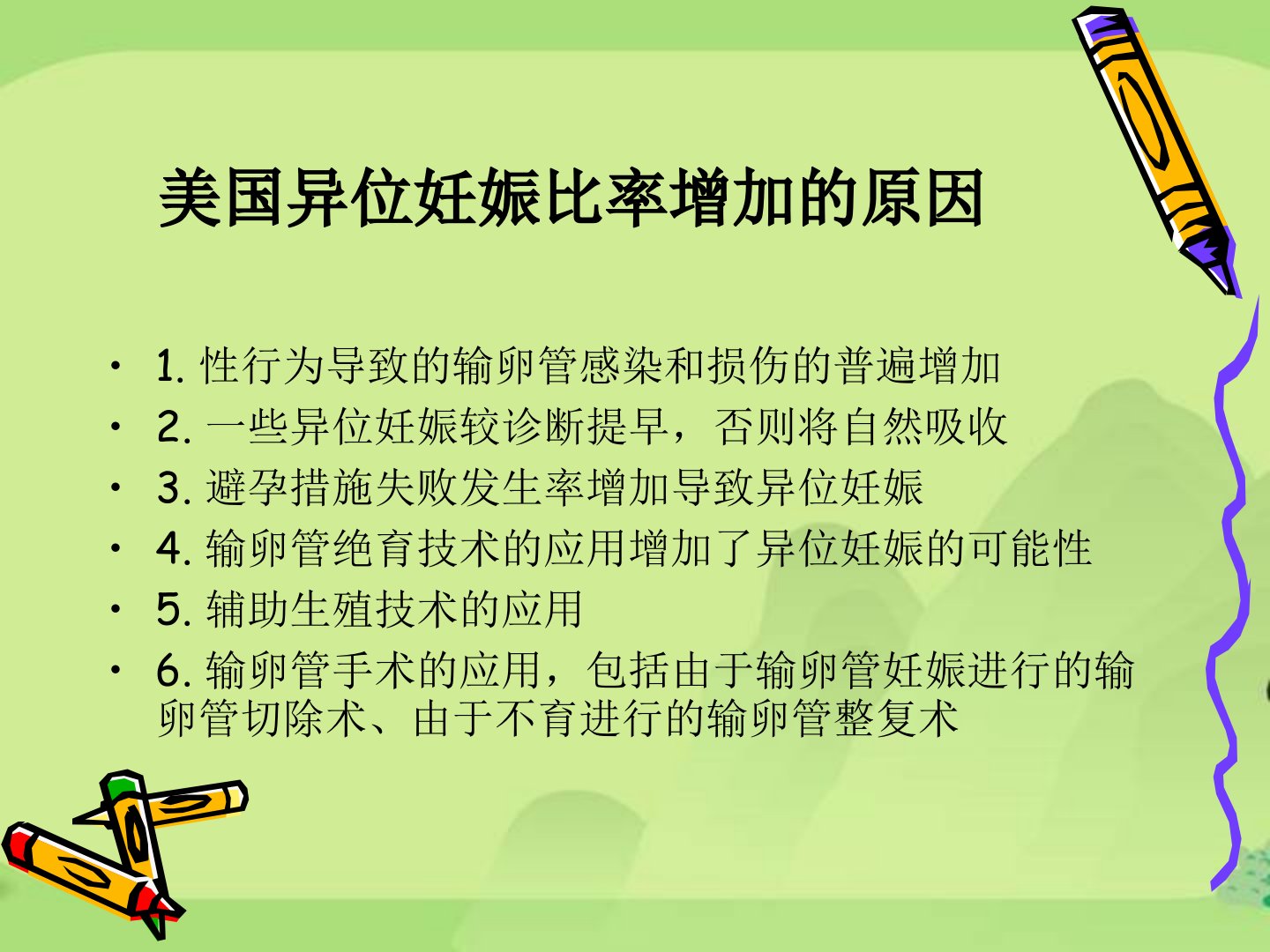 美国异位妊娠比率增加的原因

• 1. 性行为导致的输卵管感染和损伤的普遍增加
• 2. 一些异位妊娠较诊断提早，否则将自然吸收
• 3. 避孕措施失败发生率增加导致异位妊娠
• 4. 输卵管绝育技术的应用增加了异位妊娠的可能性
• 5. 辅助生殖技术的应用
• 6. 输卵管手术的应用，包括由于输卵管妊娠进行的输卵管切除术、由于不育进行的输卵管整复术